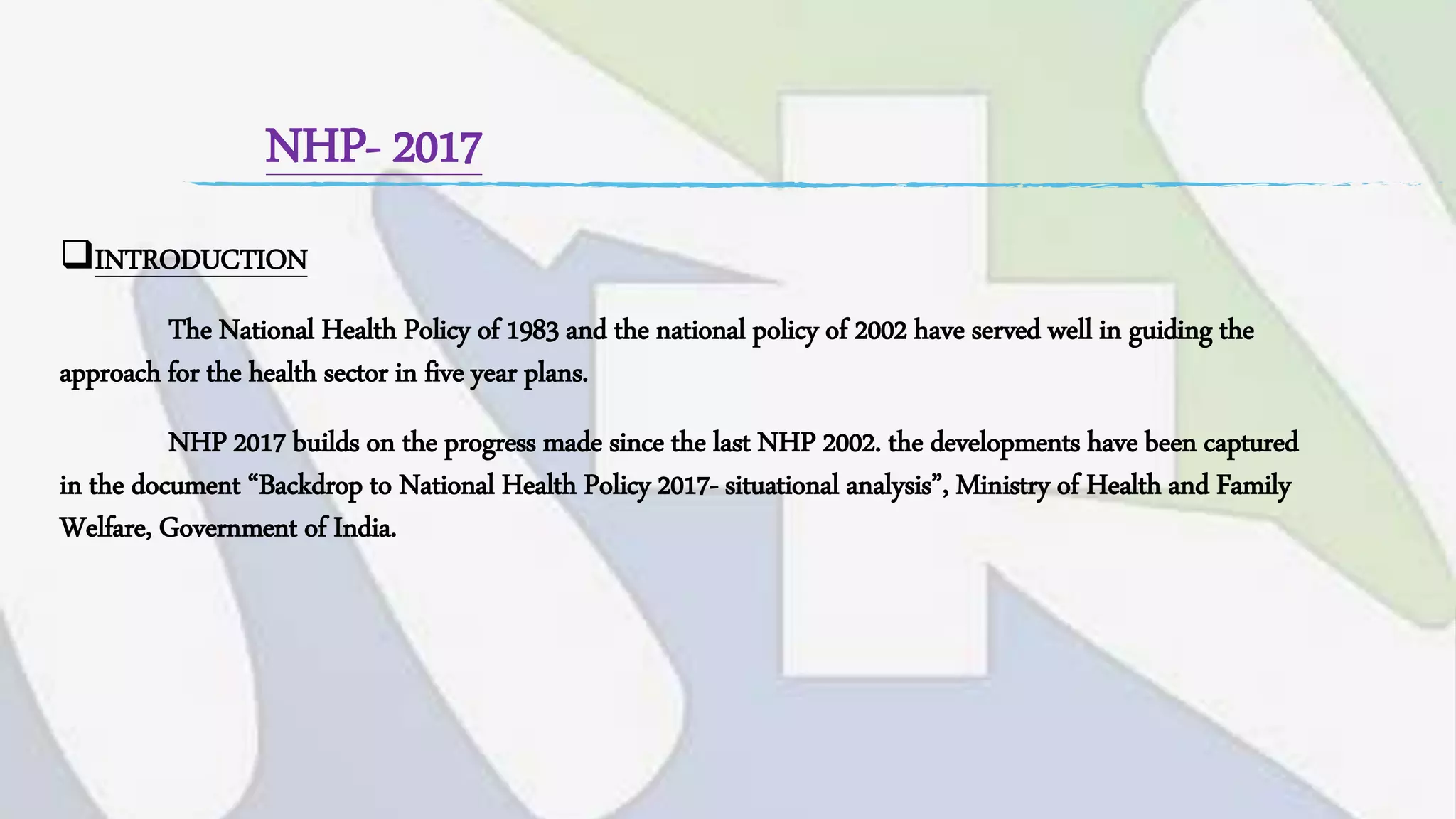 NHP- 2017

❑INTRODUCTION

The National Health Policy of 1983 and the national policy of 2002 have served well in guiding the approach for the health sector in five year plans.

NHP 2017 builds on the progress made since the last NHP 2002. the developments have been captured in the document “Backdrop to National Health Policy 2017- situational analysis”, Ministry of Health and Family Welfare, Government of India.